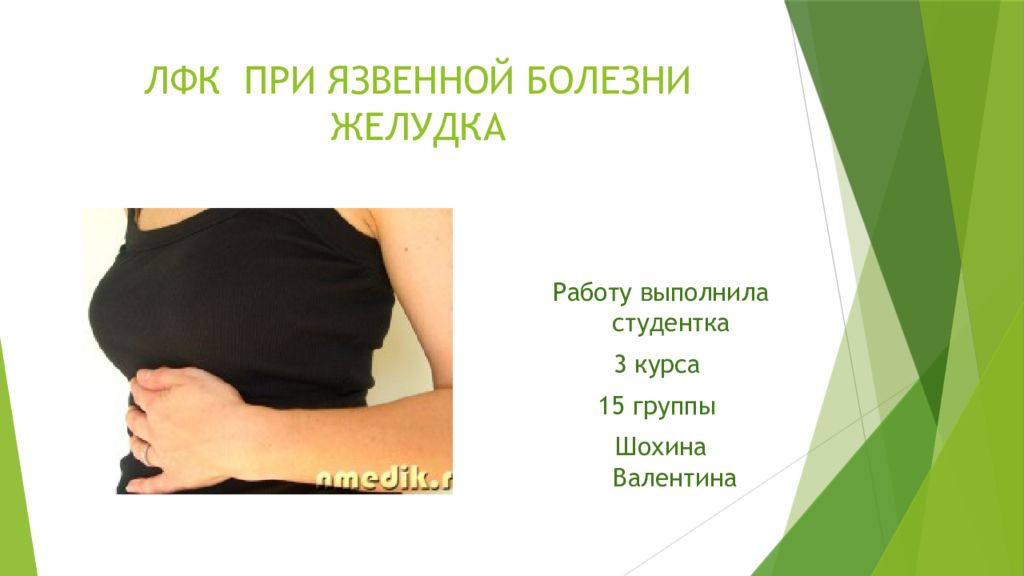 ЛФК ПРИ ЯЗВЕННОЙ БОЛЕЗНИ ЖЕЛУДКА

nmedik.r

Работу выполнила студентка

3 курса

15 группы

Шохина Валентина